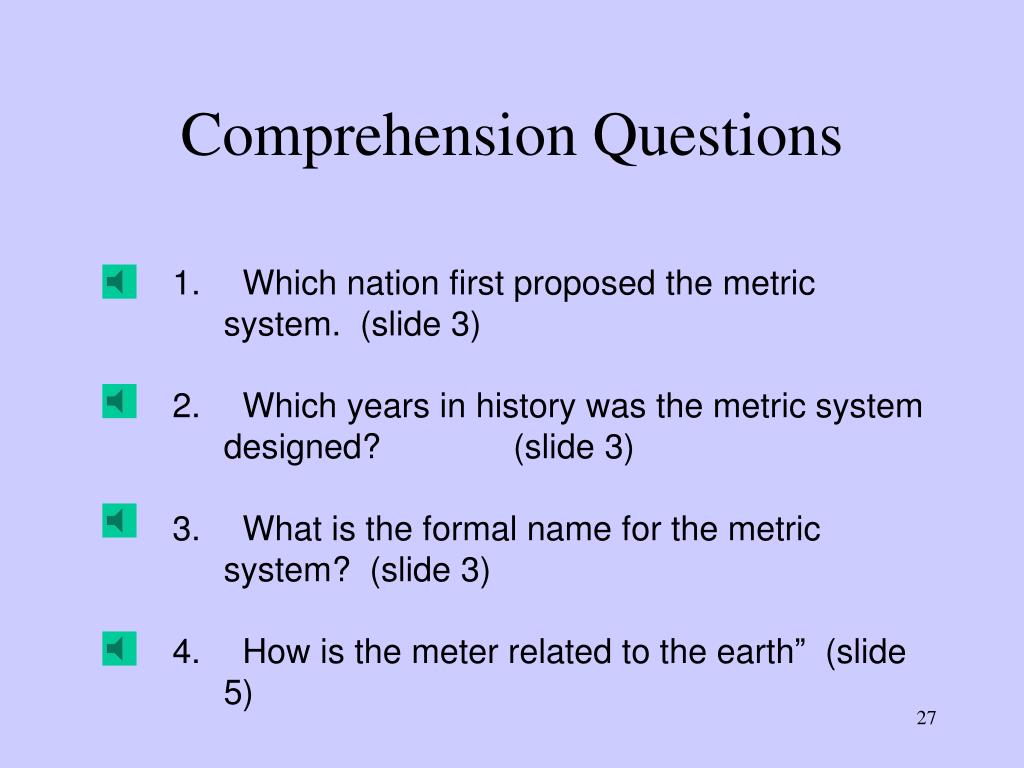 Comprehension Questions

1. Which nation first proposed the metric system. (slide 3)

2. Which years in history was the metric system designed? (slide 3)

3. What is the formal name for the metric system? (slide 3)

4. How is the meter related to the earth” (slide 5)

27